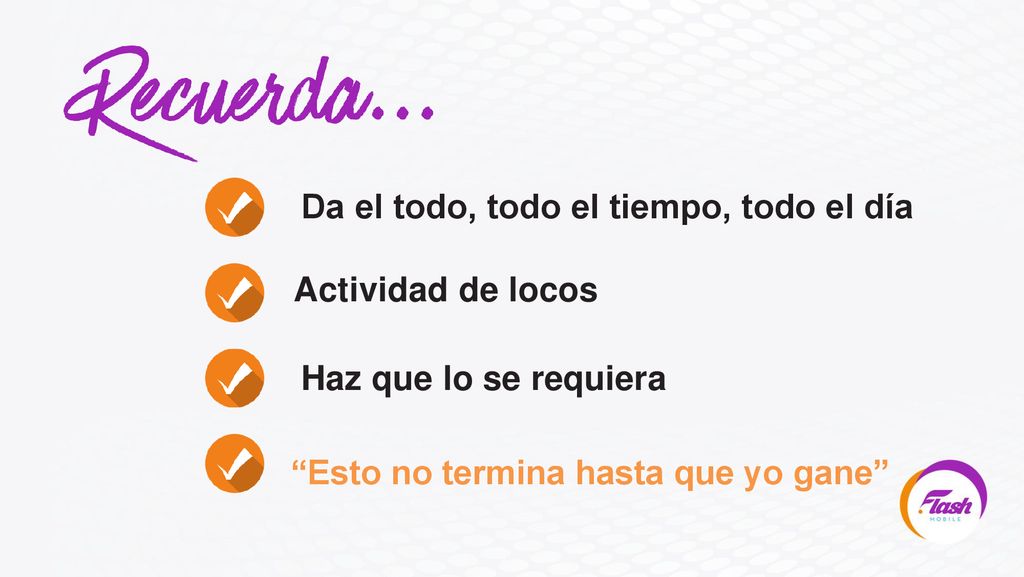 Recuerda…

Da el todo, todo el tiempo, todo el día

Actividad de locos

Haz que lo se requiera

“Esto no termina hasta que yo gane”

Flash
MOBILE